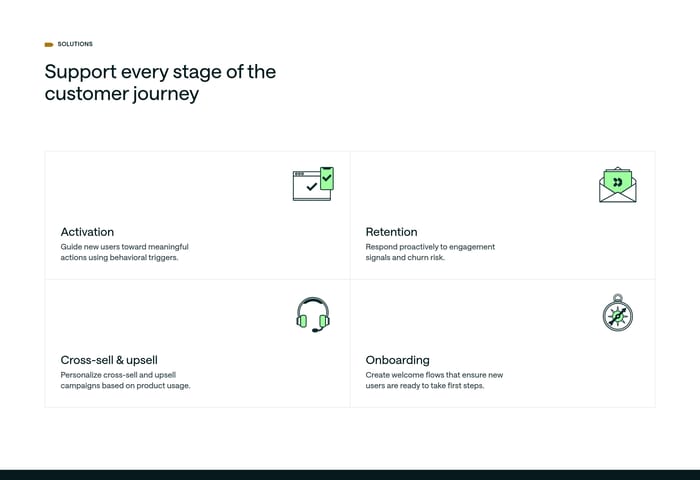 SOLUTIONS

Support every stage of the customer journey

Activation

Guide new users toward meaningful actions using behavioral triggers.

Retention

Respond proactively to engagement signals and churn risk.

Cross-sell & upsell

Personalize cross-sell and upsell campaigns based on product usage.

Onboarding

Create welcome flows that ensure new users are ready to take first steps.